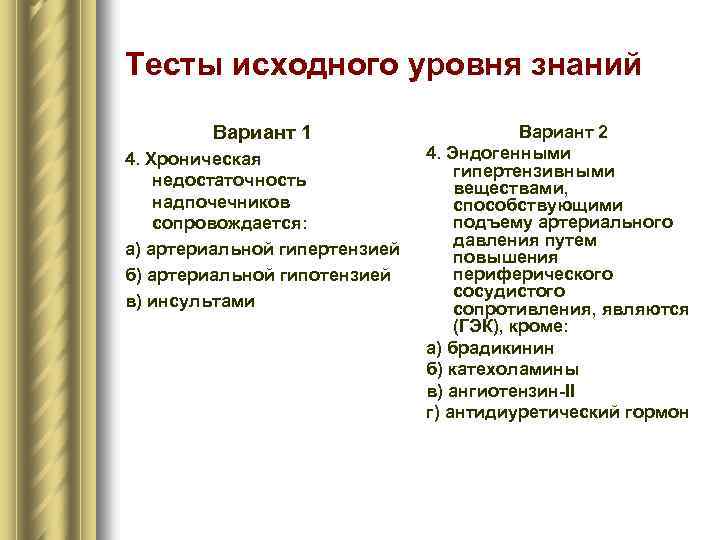 Тесты исходного уровня знаний

Вариант 1

4. Хроническая недостаточность надпочечников сопровождается:

а) артериальной гипертензией

б) артериальной гипотензией

в) инсультами

Вариант 2

4. Эндогенными гипертензивными веществами, способствующими подъему артериального давления путем повышения периферического сосудистого сопротивления, являются (ГЭК), кроме:

а) брадикинин

б) катехоламины

в) ангиотензин-II

г) антидиуретический гормон